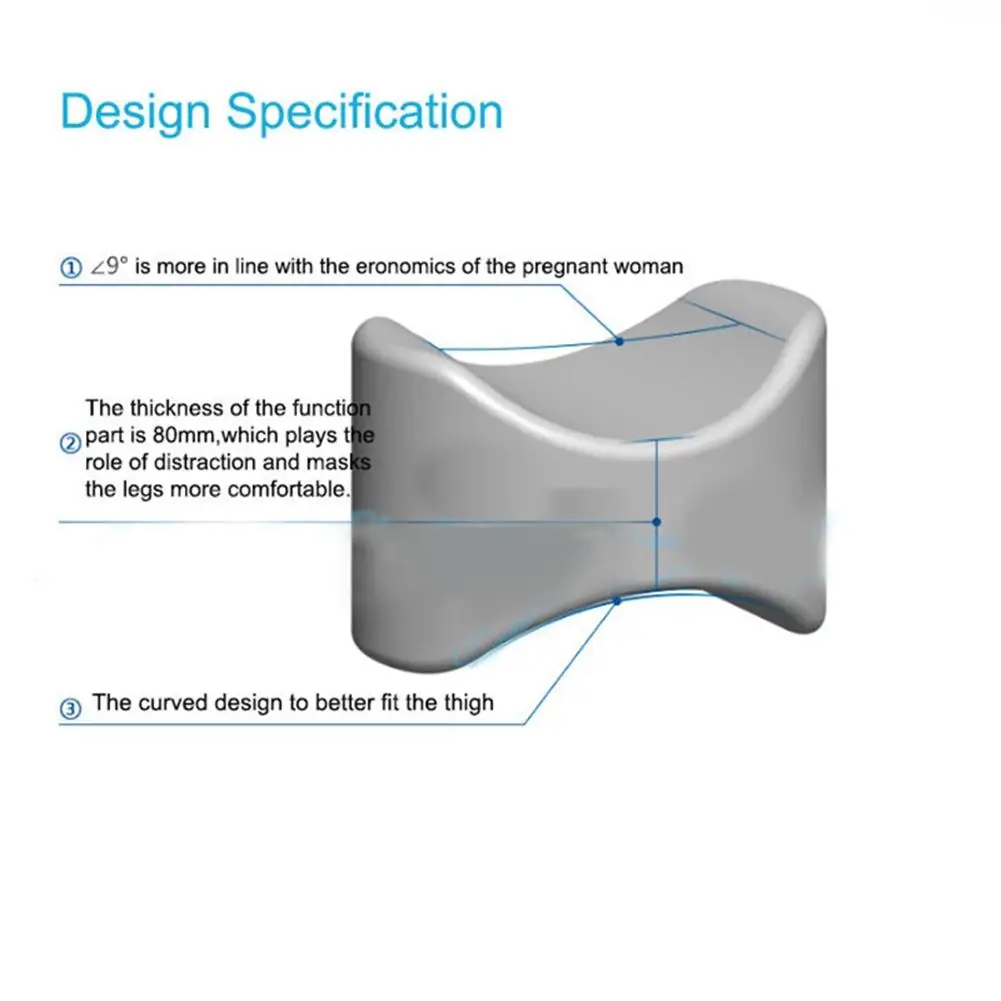 Design Specification

① $\angle 9°$ is more in line with the eronomics of the pregnant woman

② The thickness of the function part is 80mm,which plays the role of distraction and masks the legs more comfortable.

③ The curved design to better fit the thigh